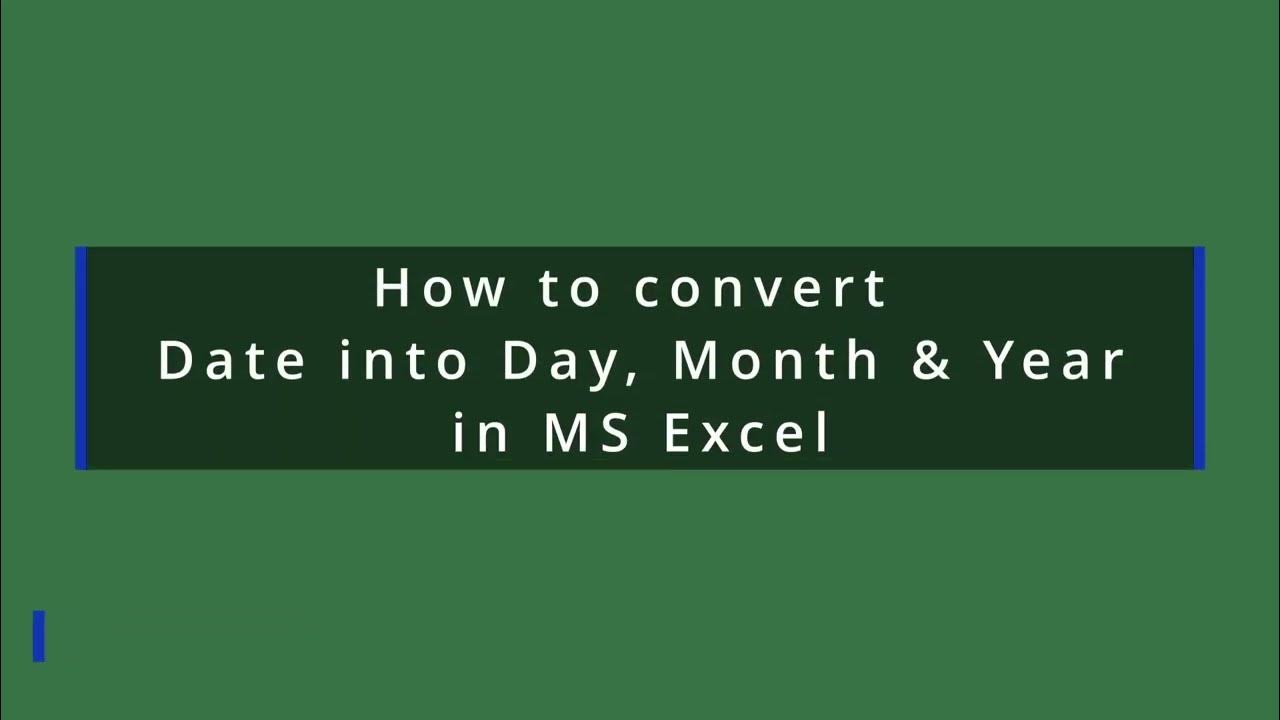 How to convert
Date into Day, Month & Year
in MS Excel